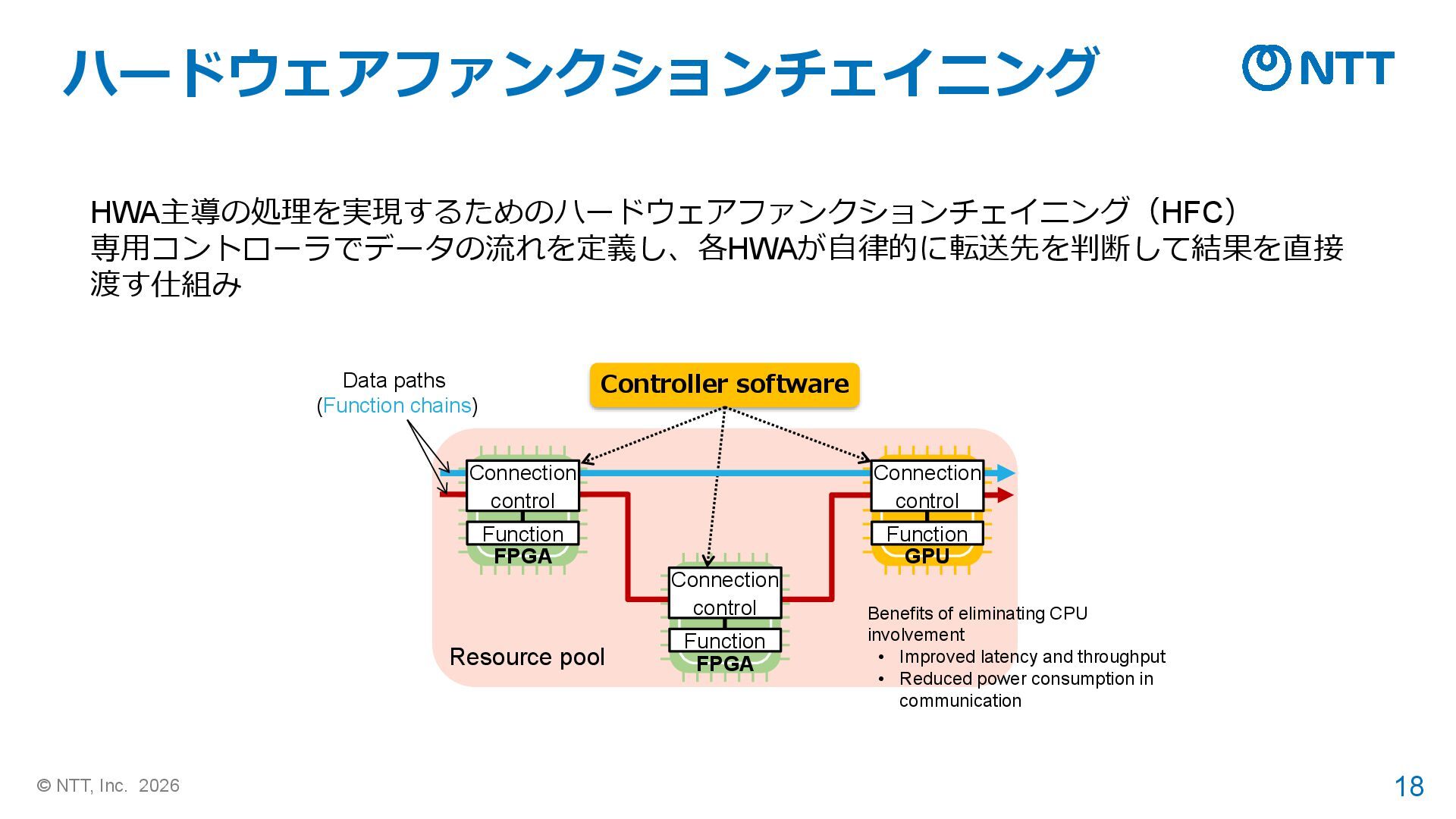 ハードウェアファンクションチェイニング

NTT

HWA主導の処理を実現するためのハードウェアファンクションチェイニング（HFC）
専用コントローラでデータの流れを定義し、各HWAが自律的に転送先を判断して結果を直接渡す仕組み

Data paths
(Function chains)

Controller software

Connection control
Function
FPGA

Connection control
Function
FPGA

Connection control
Function
GPU

Resource pool

Benefits of eliminating CPU involvement
• Improved latency and throughput
• Reduced power consumption in communication

© NTT, Inc. 2026

18